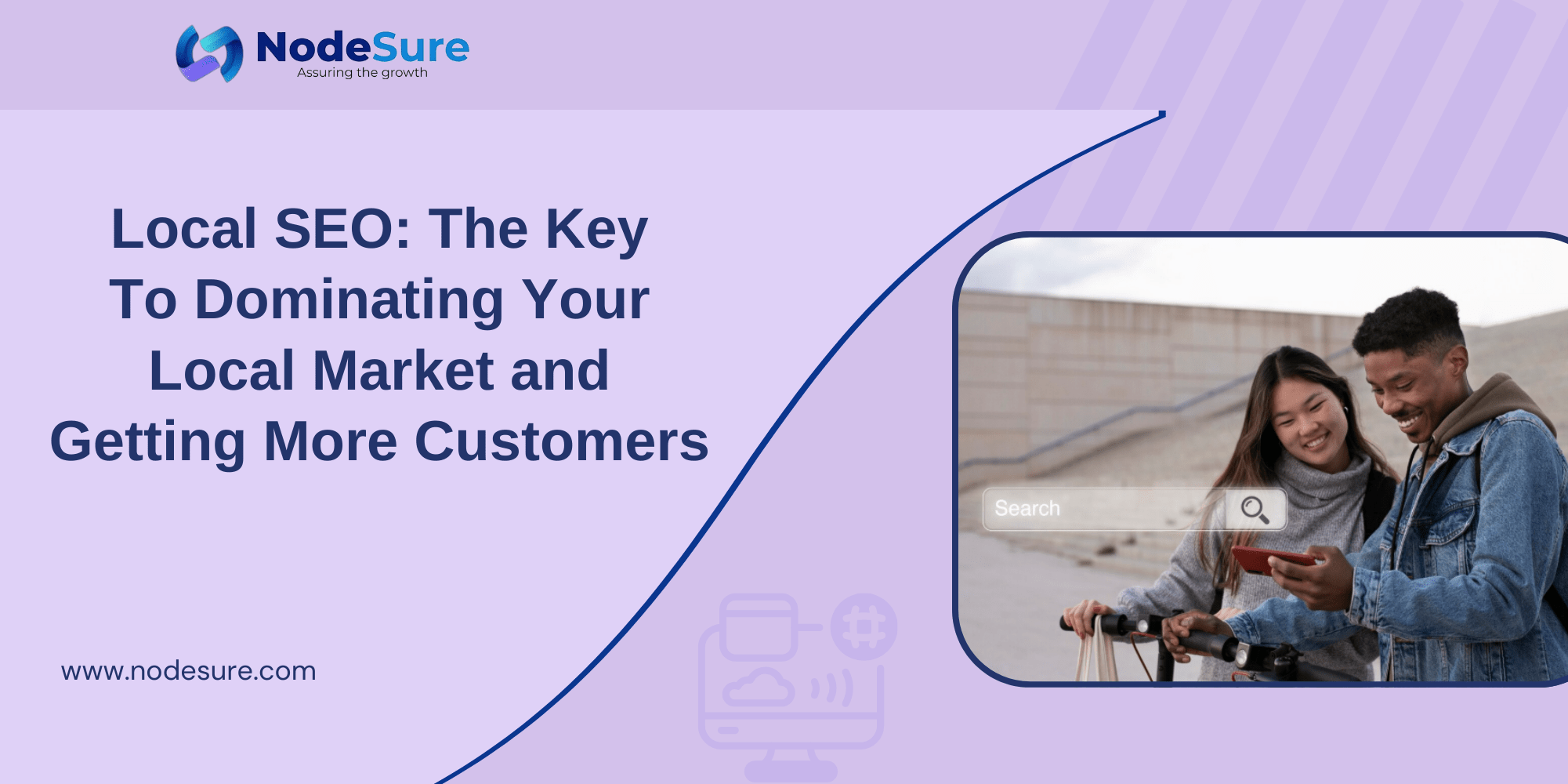 NodeSure
Assuring the growth

Local SEO: The Key To Dominating Your Local Market and Getting More Customers

Search

www.nodesure.com